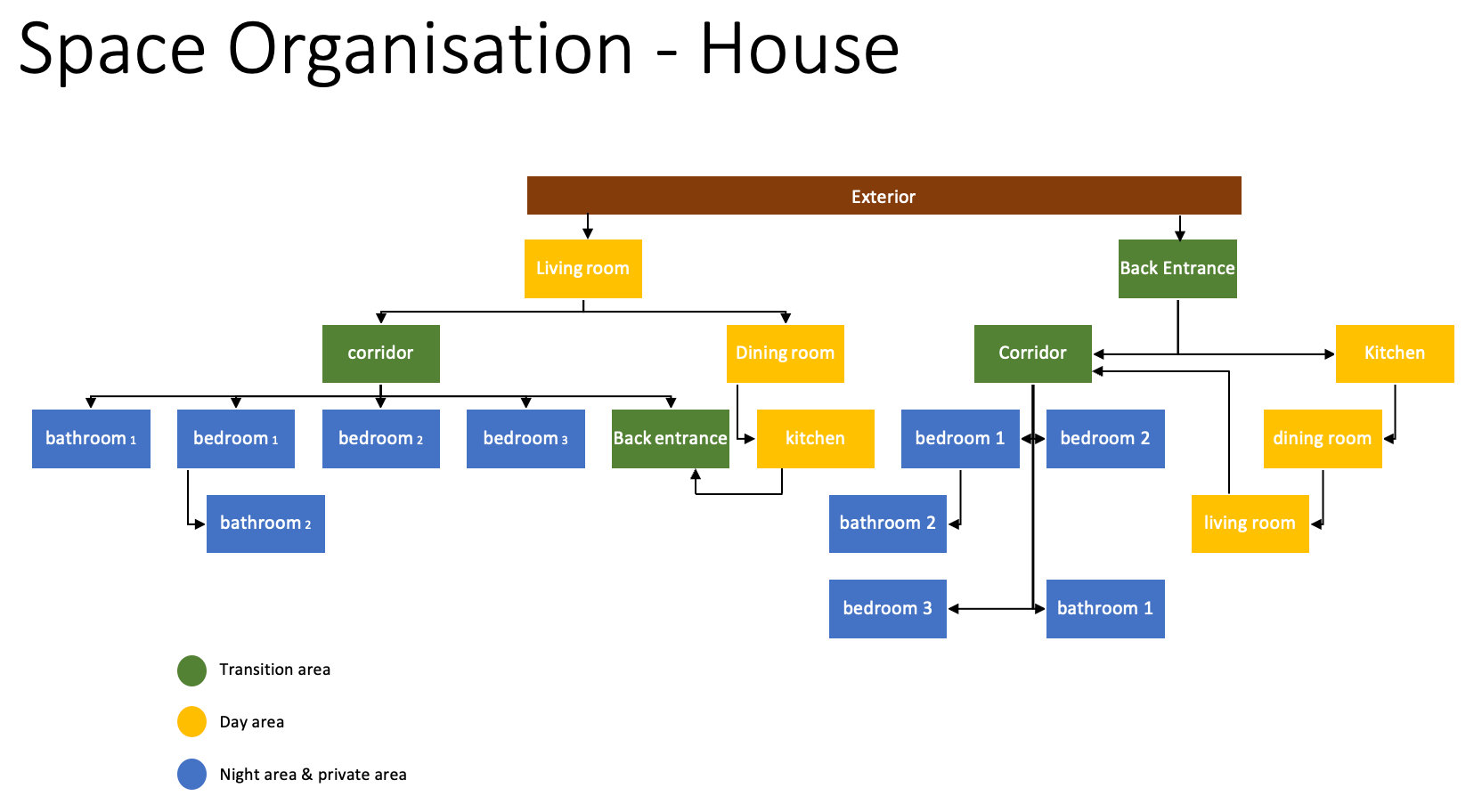 Space Organisation - House

Exterior

Living room

Back Entrance

corridor

Dining room

Corridor

Kitchen

bathroom 1

bedroom 1

bedroom 2

bedroom 3

Back entrance

kitchen

bedroom 1

bedroom 2

dining room

bathroom 2

bathroom 2

living room

bedroom 3

bathroom 1

Transition area

Day area

Night area & private area